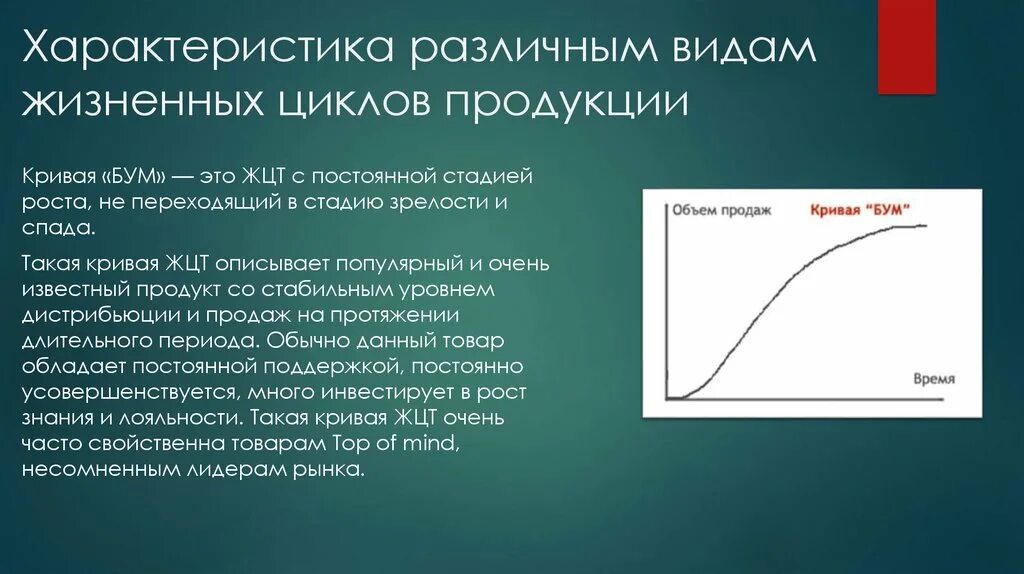 Характеристика различным видам жизненных циклов продукции

Кривая «БУМ» — это ЖЦТ с постоянной стадией роста, не переходящий в стадию зрелости и спада.

Такая кривая ЖЦТ описывает популярный и очень известный продукт со стабильным уровнем дистрибьюции и продаж на протяжении длительного периода. Обычно данный товар обладает постоянной поддержкой, постоянно усовершенствуется, много инвестирует в рост знания и лояльности. Такая кривая ЖЦТ очень часто свойственна товарам Top of mind, несомненным лидерам рынка.

Объем продаж

Кривая "БУМ"

Время